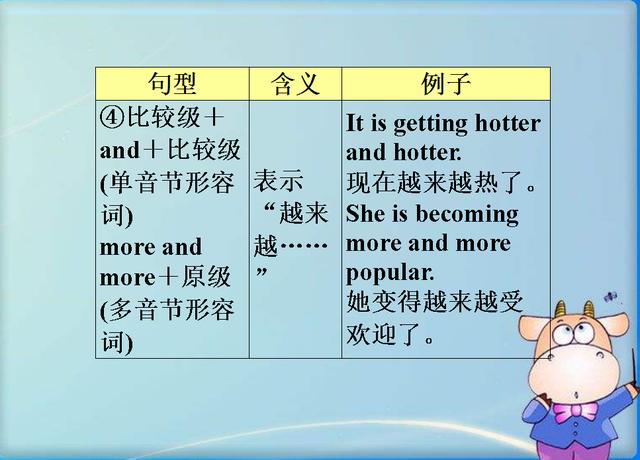 | 句型 | 含义 | 例子 |
|---|---|---|
| ④比较级＋and＋比较级(单音节形容词) more and more＋原级(多音节形容词) | 表示“越来越……” | It is getting hotter and hotter. 现在越来越热了。 She is becoming more and more popular. 她变得越来越受欢迎了。 |